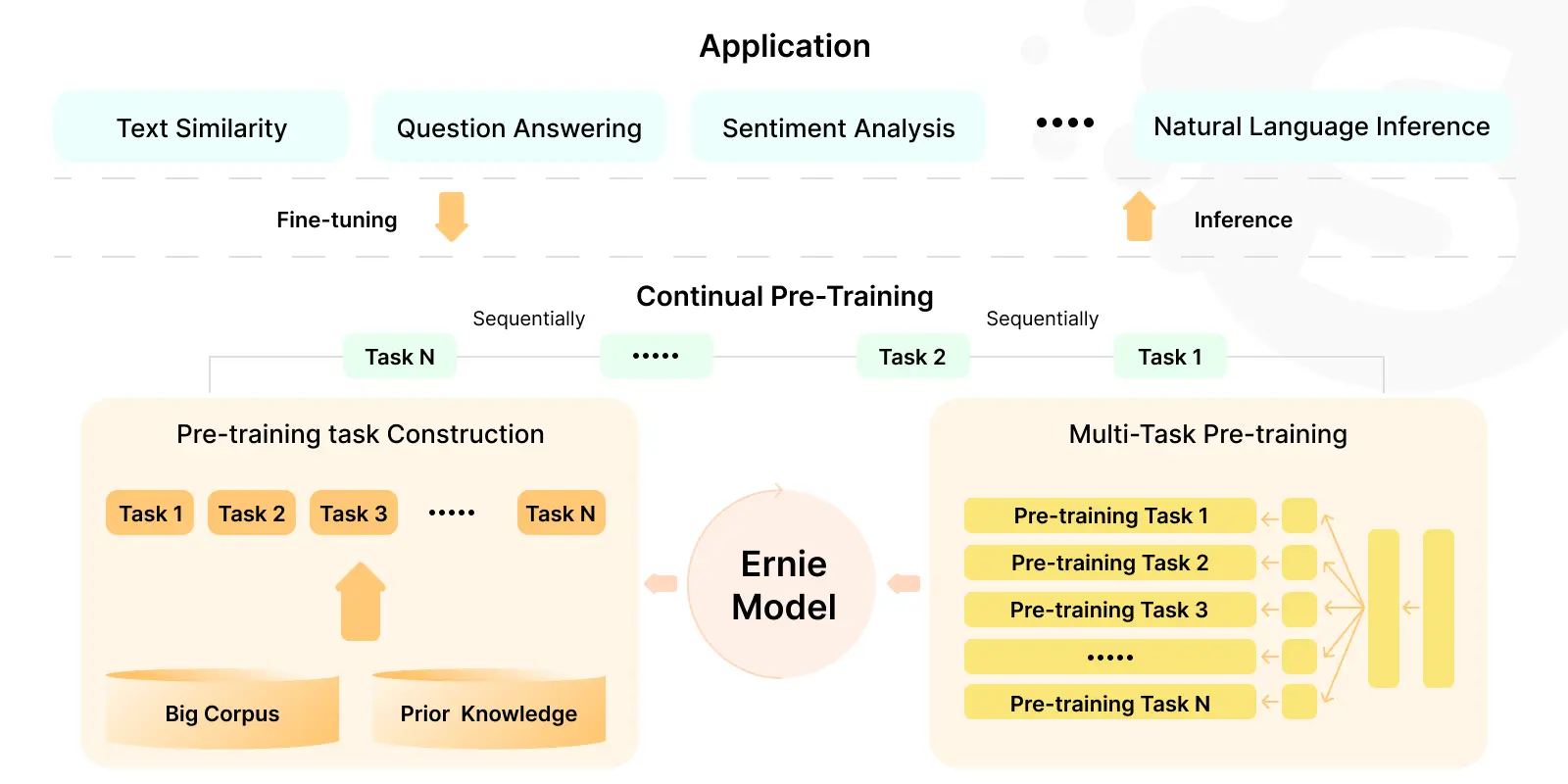 Application

Text Similarity

Question Answering

Sentiment Analysis

••••

Natural Language Inference

Fine-tuning

Inference

Continual Pre-Training

Sequentially

Sequentially

Task N

•••••

Task 2

Task 1

Pre-training task Construction

Task 1

Task 2

Task 3

•••••

Task N

Big Corpus

Prior Knowledge

Ernie Model

Multi-Task Pre-training

Pre-training Task 1

Pre-training Task 2

Pre-training Task 3

•••••

Pre-training Task N